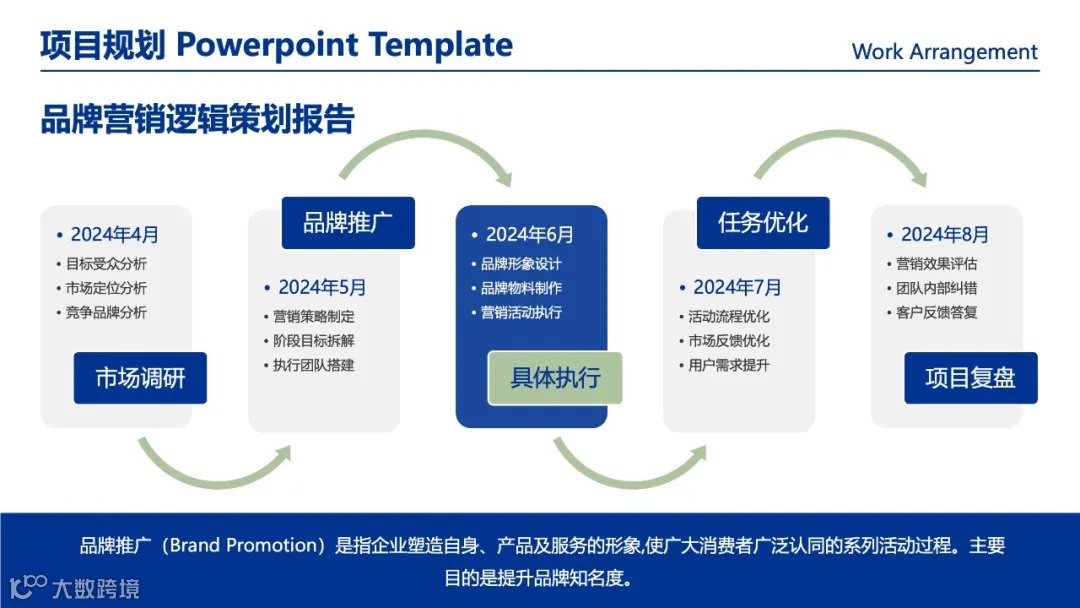 项目规划 Powerpoint Template

Work Arrangement

品牌营销逻辑策划报告

• 2024年4月
• 目标受众分析
• 市场定位分析
• 竞争品牌分析

市场调研

品牌推广

• 2024年5月
• 营销策略制定
• 阶段目标拆解
• 执行团队搭建

• 2024年6月
• 品牌形象设计
• 品牌物料制作
• 营销活动执行

具体执行

任务优化

• 2024年7月
• 活动流程优化
• 市场反馈优化
• 用户需求提升

• 2024年8月
• 营销效果评估
• 团队内部纠错
• 客户反馈答复

项目复盘

品牌推广（Brand Promotion）是指企业塑造自身、产品及服务的形象,使广大消费者广泛认同的系列活动过程。主要目的是提升品牌知名度。

大数跨境